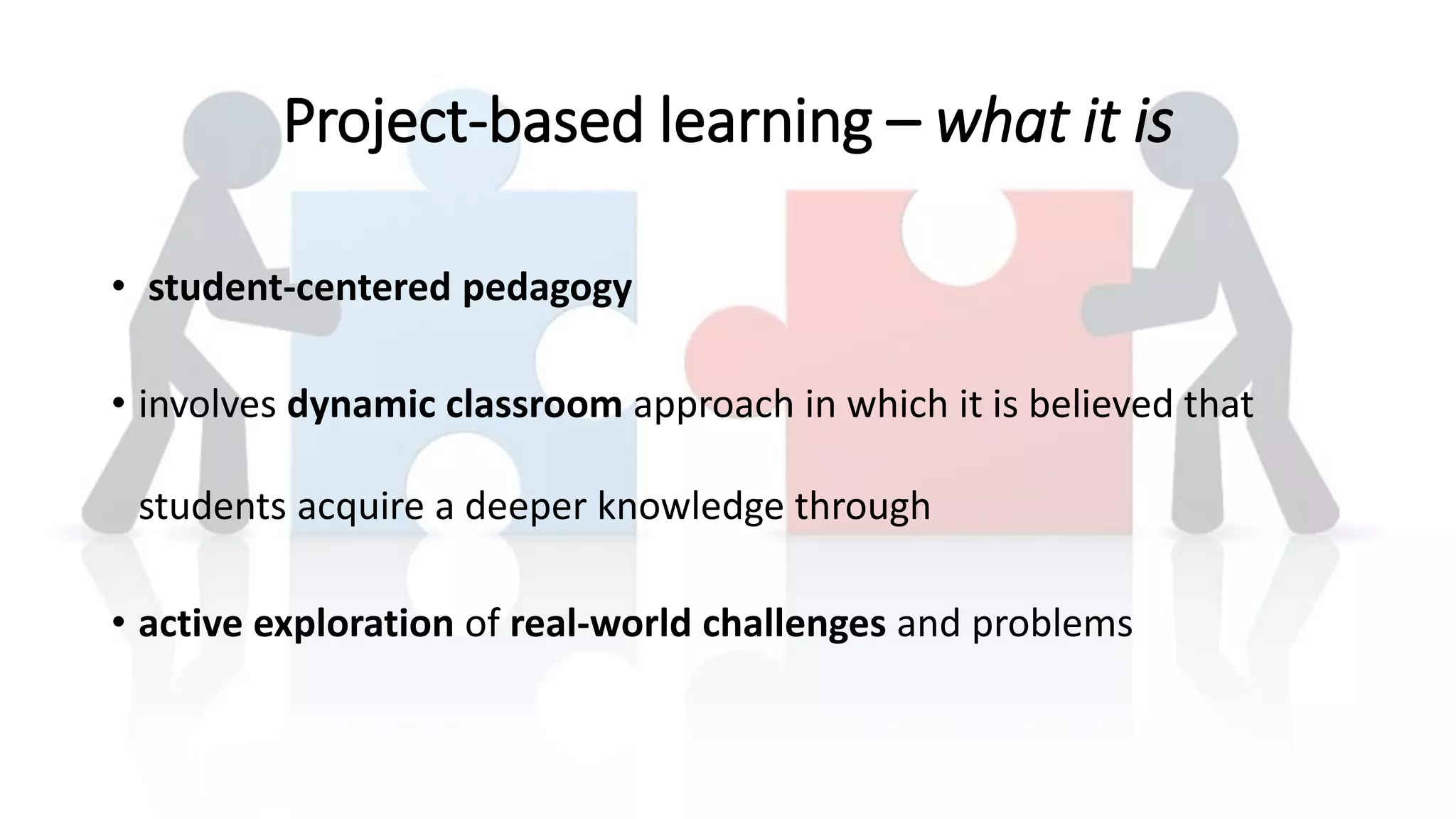 Project-based learning – what it is

• student-centered pedagogy

• involves dynamic classroom approach in which it is believed that students acquire a deeper knowledge through

• active exploration of real-world challenges and problems